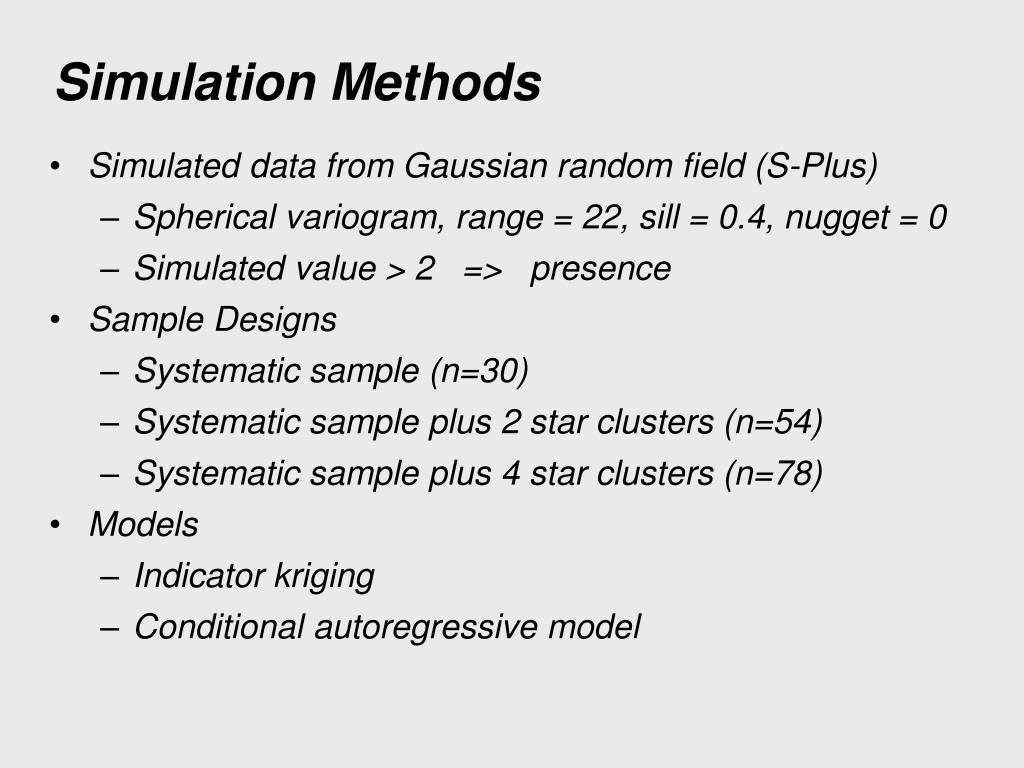 Simulation Methods

• Simulated data from Gaussian random field (S-Plus)
– Spherical variogram, range = 22, sill = 0.4, nugget = 0
– Simulated value > 2 => presence
• Sample Designs
– Systematic sample (n=30)
– Systematic sample plus 2 star clusters (n=54)
– Systematic sample plus 4 star clusters (n=78)
• Models
– Indicator kriging
– Conditional autoregressive model